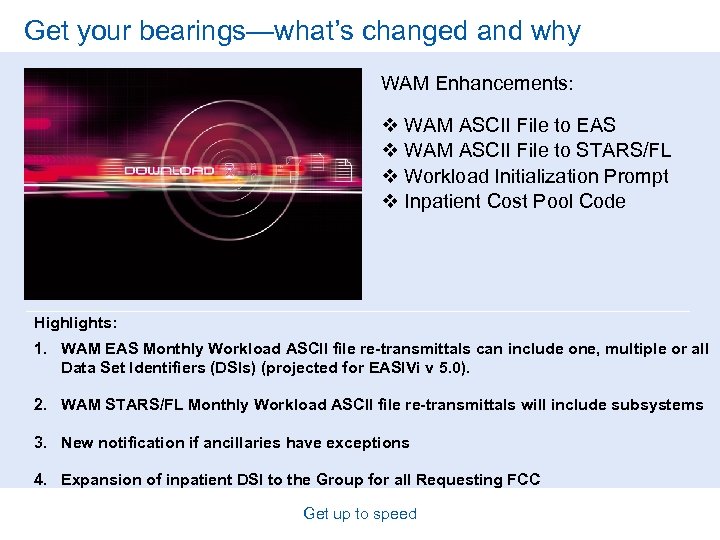 Get your bearings—what's changed and why

DOWNLOAD

WAM Enhancements:

❖ WAM ASCII File to EAS
❖ WAM ASCII File to STARS/FL
❖ Workload Initialization Prompt
❖ Inpatient Cost Pool Code

Highlights:

1. WAM EAS Monthly Workload ASCII file re-transmittals can include one, multiple or all Data Set Identifiers (DSIs) (projected for EASIVi v 5.0).

2. WAM STARS/FL Monthly Workload ASCII file re-transmittals will include subsystems

3. New notification if ancillaries have exceptions

4. Expansion of inpatient DSI to the Group for all Requesting FCC

Get up to speed